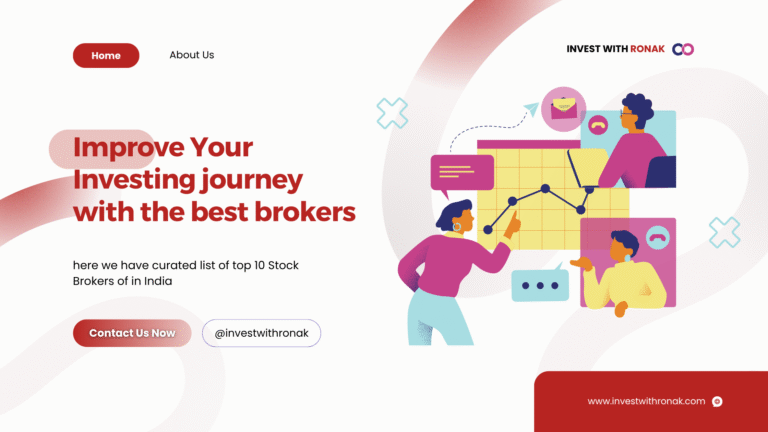 Home

About Us

INVEST WITH RONAK

Improve Your Investing journey with the best brokers

here we have curated list of top 10 Stock Brokers of in India

Contact Us Now

@investwithronak

www.investwithronak.com